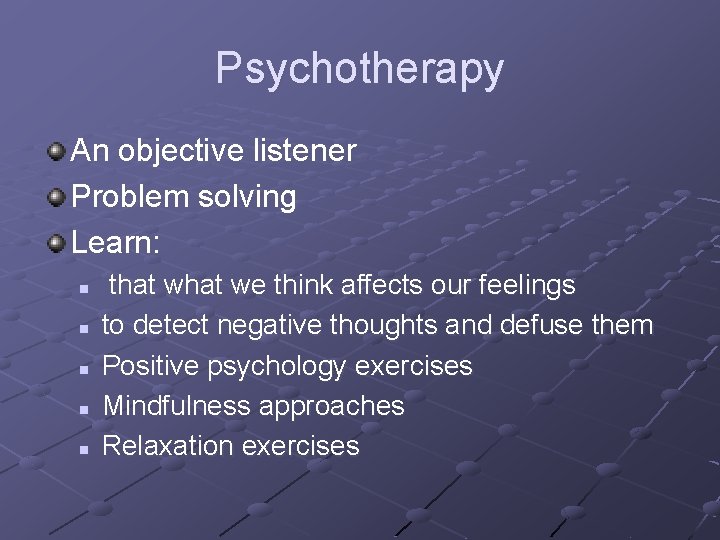 Psychotherapy

An objective listener
Problem solving
Learn:
that what we think affects our feelings
to detect negative thoughts and defuse them
Positive psychology exercises
Mindfulness approaches
Relaxation exercises